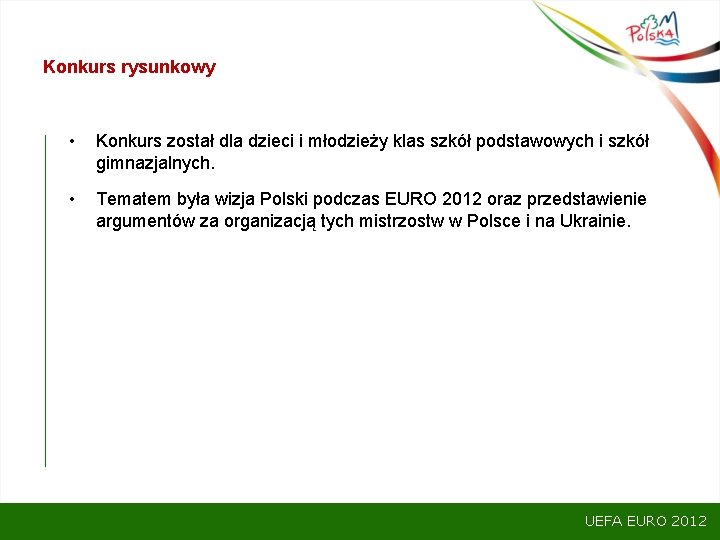 Polska

Konkurs rysunkowy

• Konkurs został dla dzieci i młodzieży klas szkół podstawowych i szkół gimnazjalnych.

• Tematem była wizja Polski podczas EURO 2012 oraz przedstawienie argumentów za organizacją tych mistrzostw w Polsce i na Ukrainie.

UEFA EURO 2012